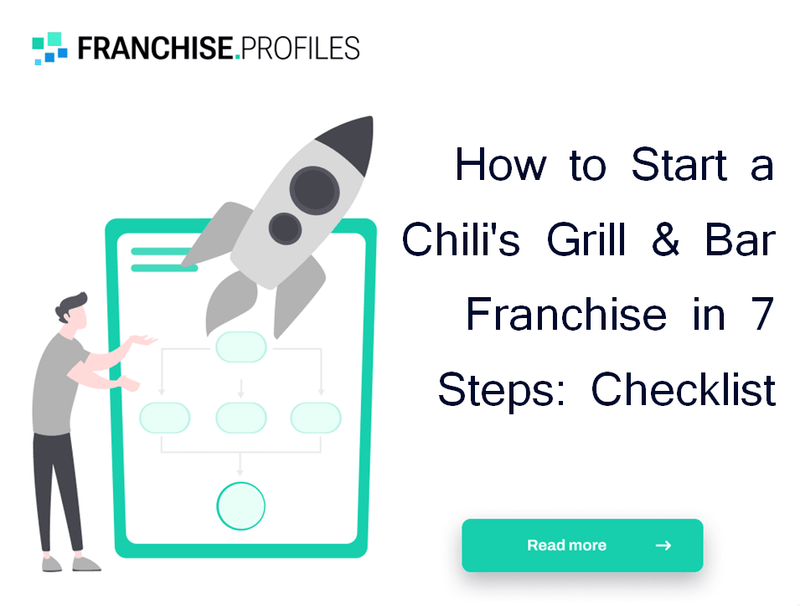 FRANCHISE.PROFILES

How to Start a Chili's Grill & Bar Franchise in 7 Steps: Checklist

Read more →